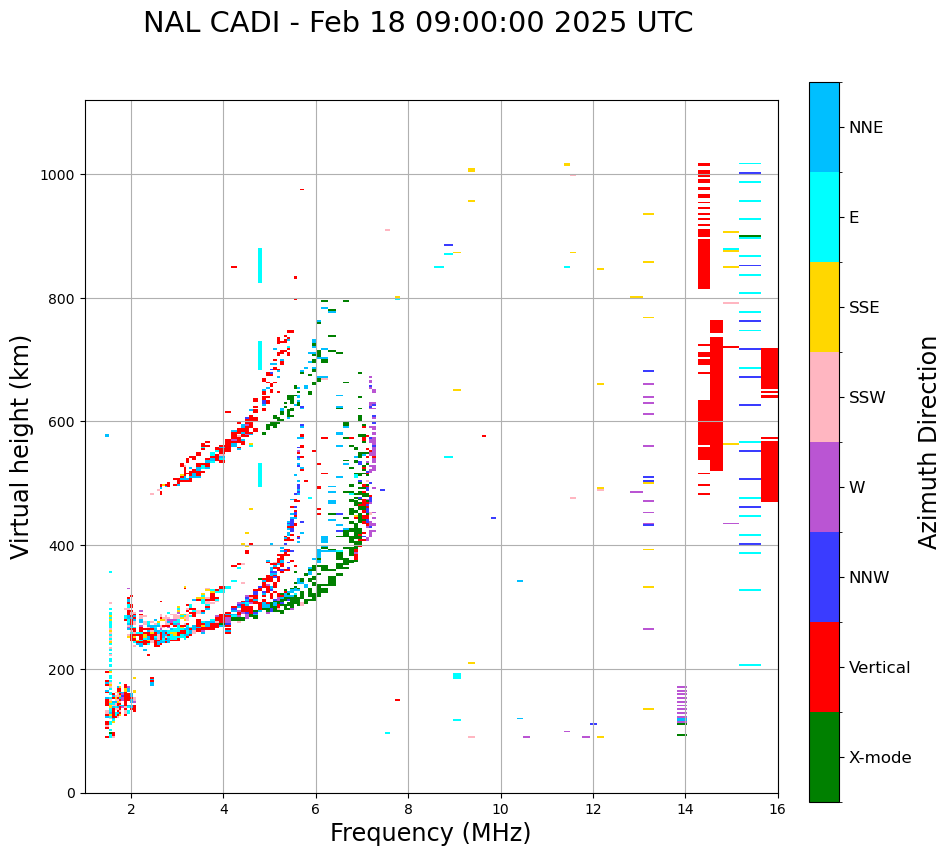 NAL CADI - Feb 18 09:00:00 2025 UTC

Virtual height (km)

1000
800
600
400
200
0

2
4
6
8
10
12
14
16

Frequency (MHz)

NNE
E
SSE
SSW
W
NNW
Vertical
X-mode

Azimuth Direction